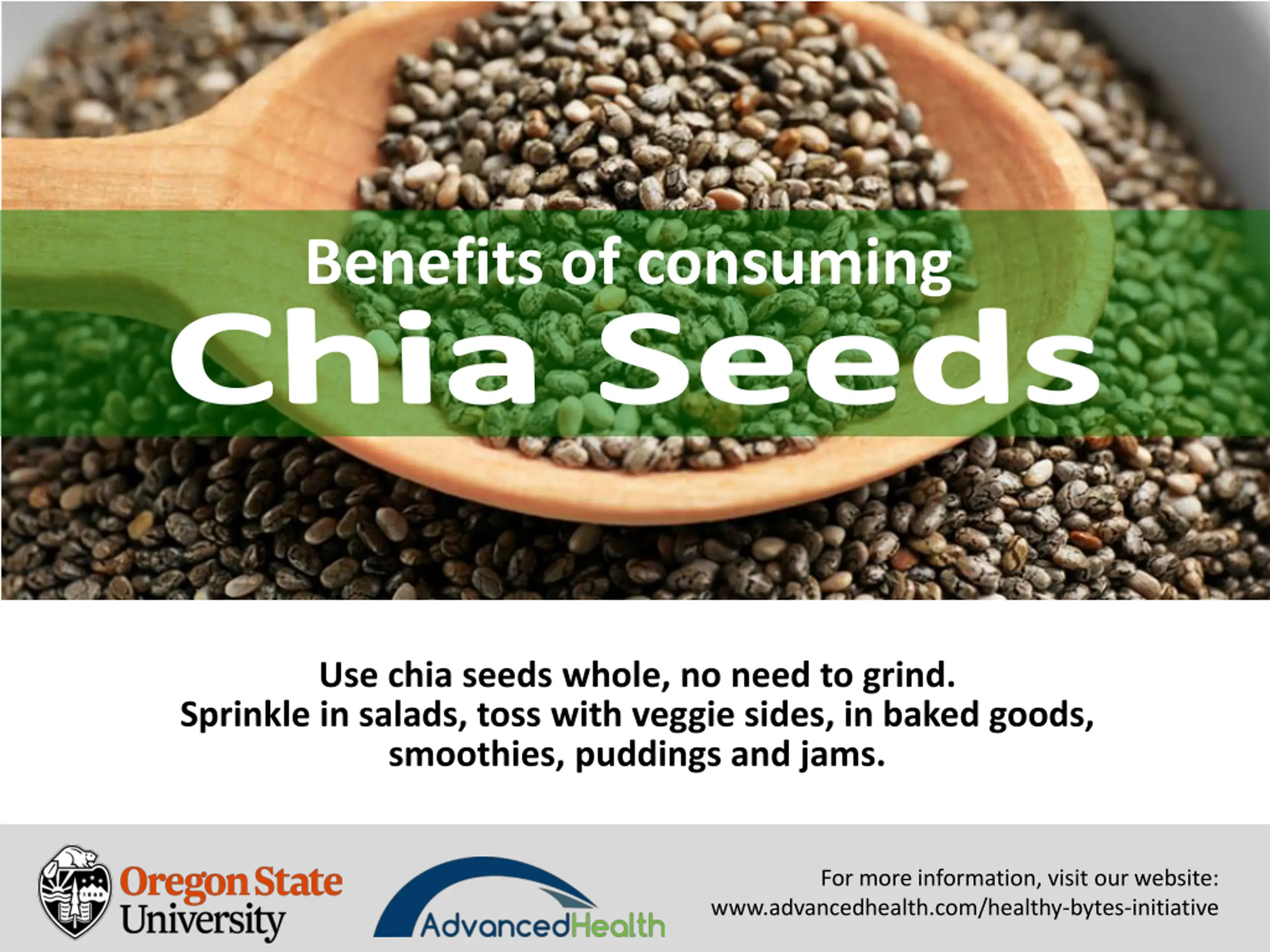 Benefits of consuming
Chia Seeds

Use chia seeds whole, no need to grind.
Sprinkle in salads, toss with veggie sides, in baked goods, smoothies, puddings and jams.

Oregon State University

AdvancedHealth

For more information, visit our website:
www.advancedhealth.com/healthy-bytes-initiative